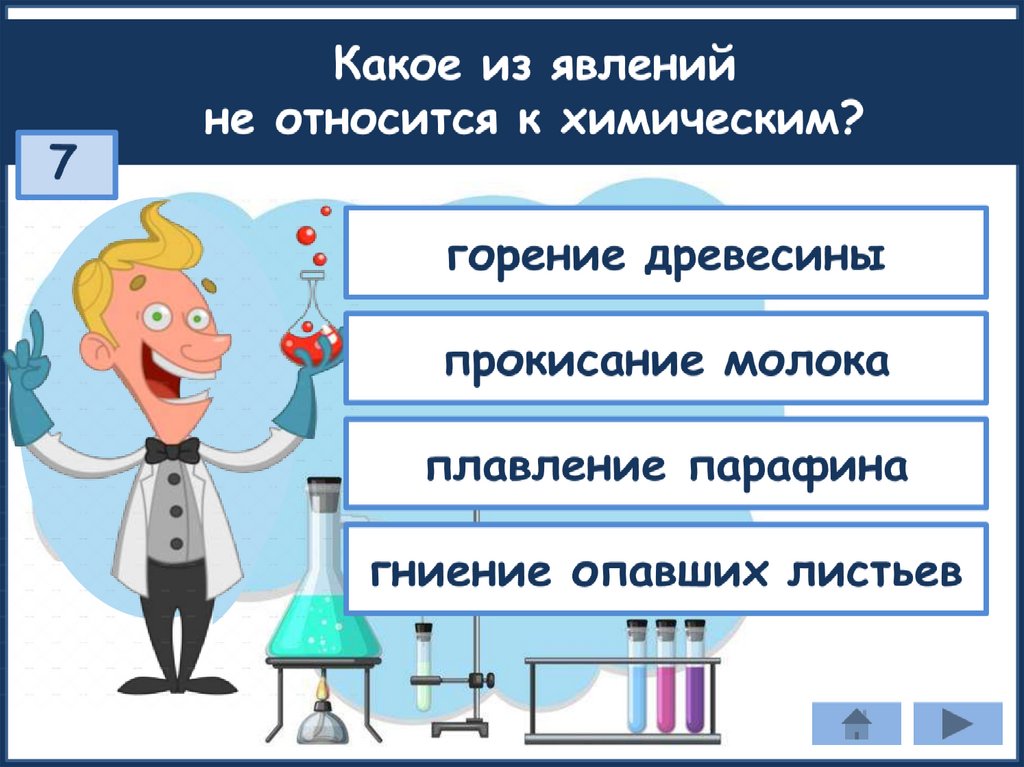 Какое из явлений не относится к химическим?

7

горение древесины

прокисание молока

плавление парафина

гниение опавших листьев